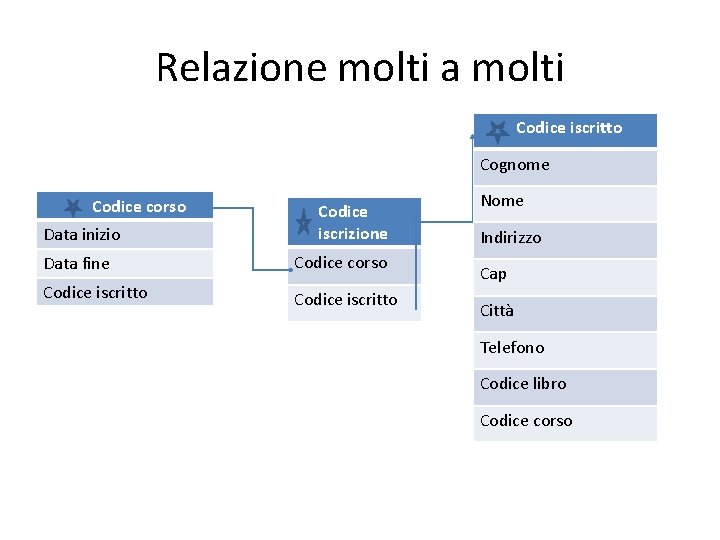 Relazione molti a molti

Codice corso
Data inizio
Data fine
Codice iscritto

Codice iscrizione
Codice corso
Codice iscritto

Codice iscritto
Cognome
Nome
Indirizzo
Cap
Città
Telefono
Codice libro
Codice corso